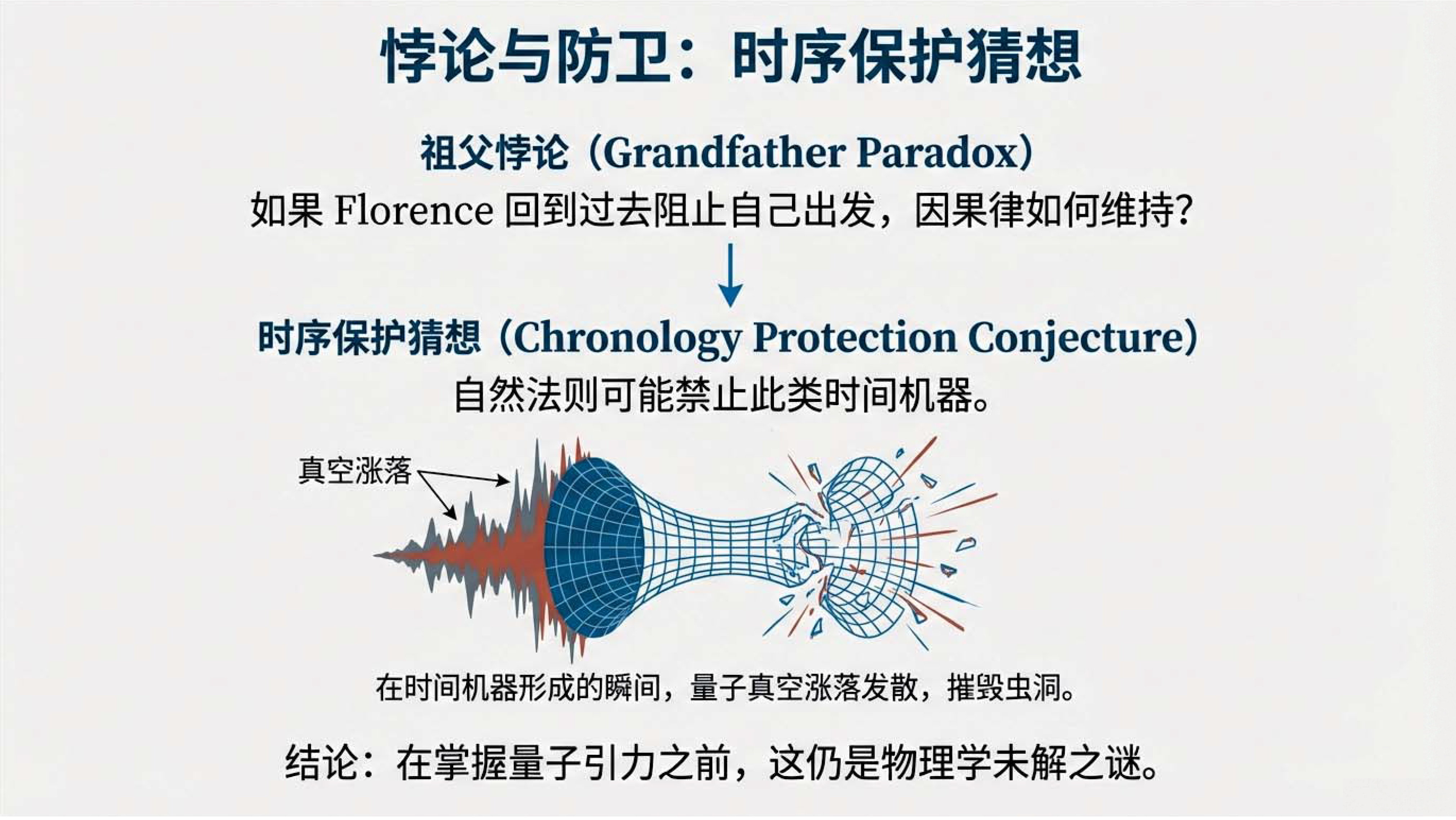 悖论与防卫：时序保护猜想

祖父悖论（Grandfather Paradox）
如果 Florence 回到过去阻止自己出发，因果律如何维持？

时序保护猜想（Chronology Protection Conjecture）
自然法则可能禁止此类时间机器。

真空涨落

在时间机器形成的瞬间，量子真空涨落发散，摧毁虫洞。

结论：在掌握量子引力之前，这仍是物理学未解之谜。